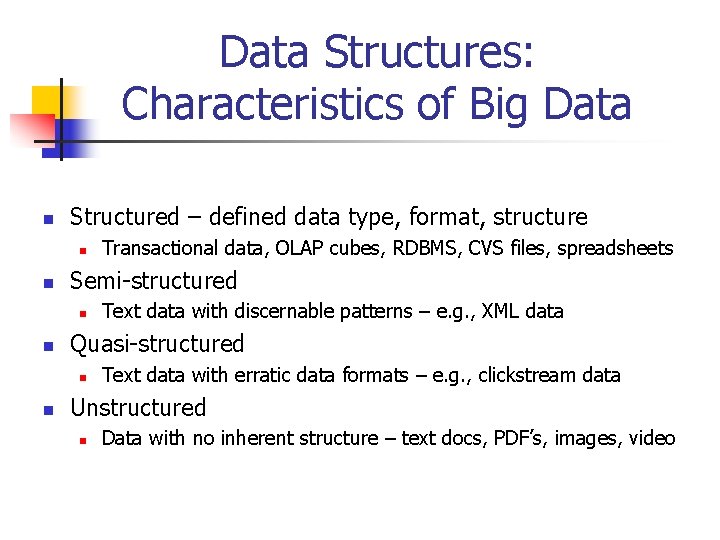 Data Structures: Characteristics of Big Data

- Structured – defined data type, format, structure
  - Transactional data, OLAP cubes, RDBMS, CVS files, spreadsheets
- Semi-structured
  - Text data with discernable patterns – e.g., XML data
- Quasi-structured
  - Text data with erratic data formats – e.g., clickstream data
- Unstructured
  - Data with no inherent structure – text docs, PDF's, images, video